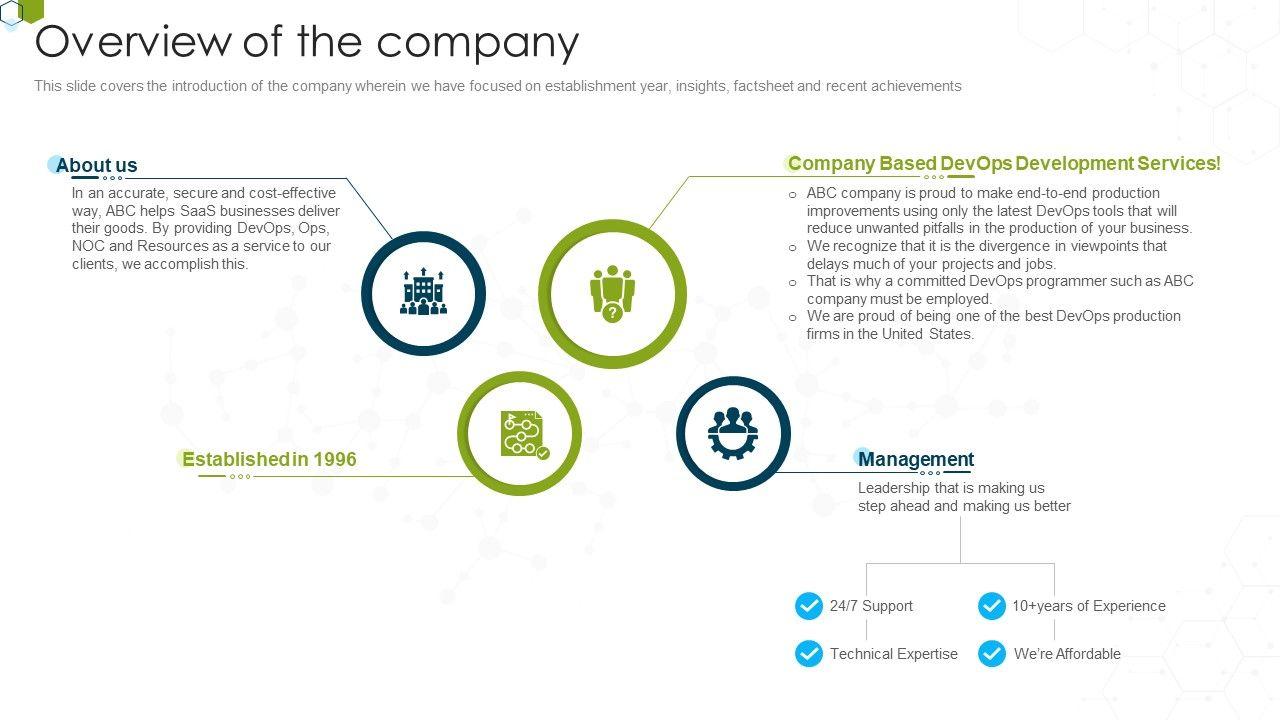 Overview of the company

This slide covers the introduction of the company wherein we have focused on establishment year, insights, factsheet and recent achievements

About us

In an accurate, secure and cost-effective way, ABC helps SaaS businesses deliver their goods. By providing DevOps, Ops, NOC and Resources as a service to our clients, we accomplish this.

Company Based DevOps Development Services!

o ABC company is proud to make end-to-end production improvements using only the latest DevOps tools that will reduce unwanted pitfalls in the production of your business.
o We recognize that it is the divergence in viewpoints that delays much of your projects and jobs.
o That is why a committed DevOps programmer such as ABC company must be employed.
o We are proud of being one of the best DevOps production firms in the United States.

Established in 1996

Management

Leadership that is making us step ahead and making us better

24/7 Support

10+years of Experience

Technical Expertise

We're Affordable